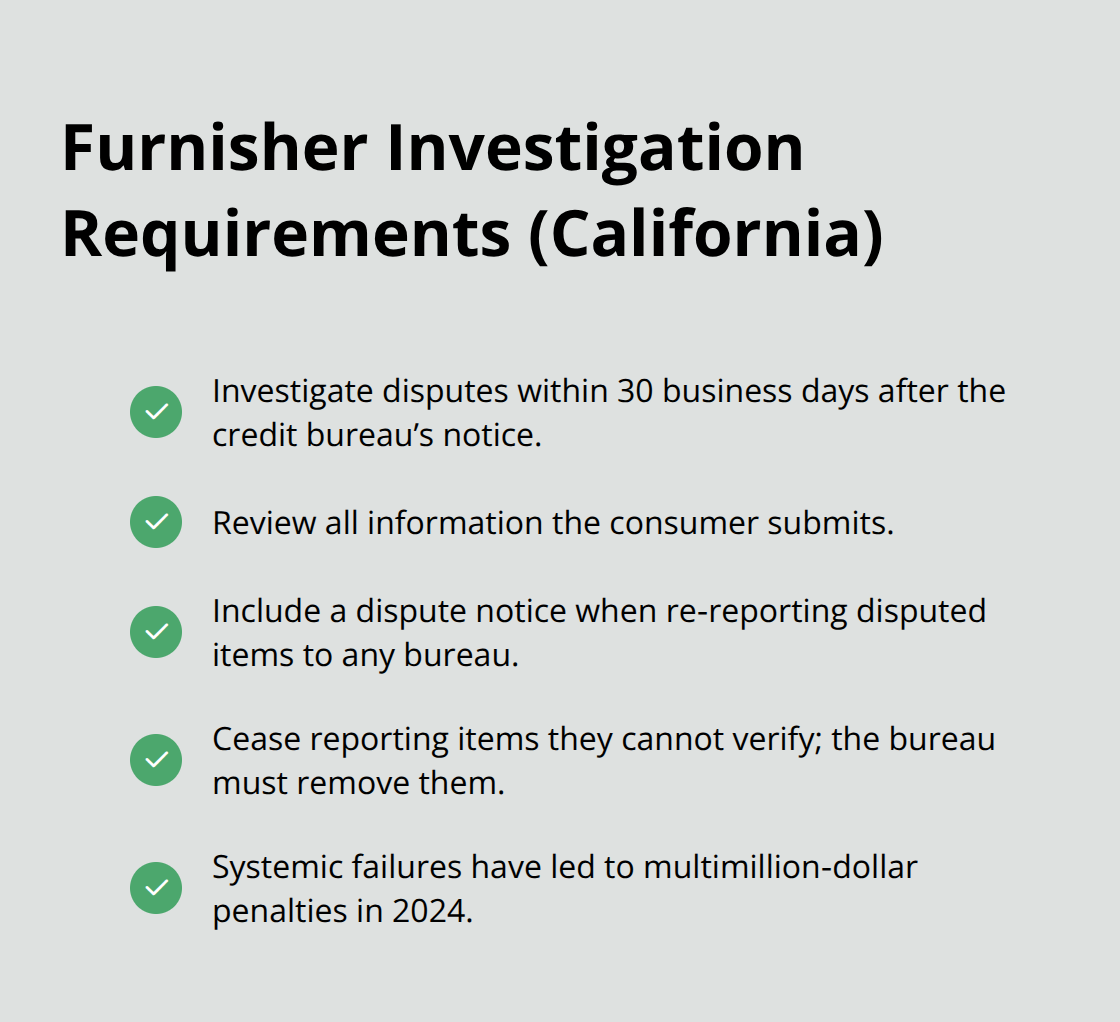 Furnisher Investigation Requirements (California)

Investigate disputes within 30 business days after the credit bureau’s notice.

Review all information the consumer submits.

Include a dispute notice when re-reporting disputed items to any bureau.

Cease reporting items they cannot verify; the bureau must remove them.

Systemic failures have led to multimillion-dollar penalties in 2024.